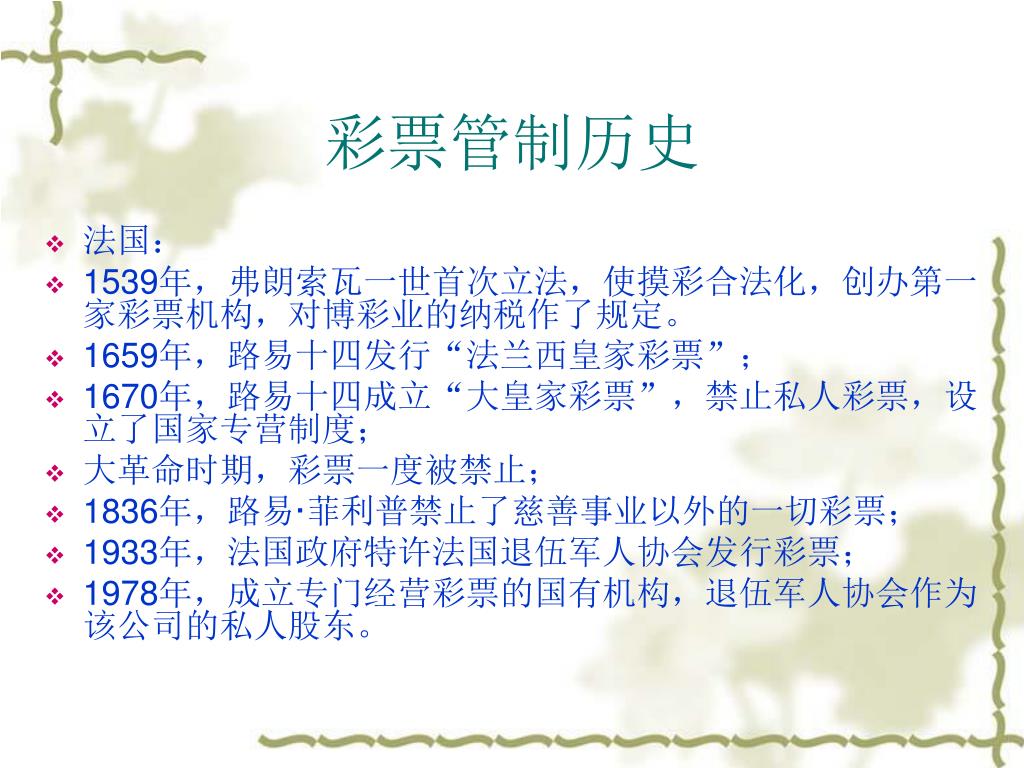 彩票管制历史

❖ 法国：
❖ 1539年，弗朗索瓦一世首次立法，使摸彩合法化，创办第一家彩票机构，对博彩业的纳税作了规定。
❖ 1659年，路易十四发行“法兰西皇家彩票”；
❖ 1670年，路易十四成立“大皇家彩票”，禁止私人彩票，设立了国家专营制度；
❖ 大革命时期，彩票一度被禁止；
❖ 1836年，路易·菲利普禁止了慈善事业以外的一切彩票；
❖ 1933年，法国政府特许法国退伍军人协会发行彩票；
❖ 1978年，成立专门经营彩票的国有机构，退伍军人协会作为该公司的私人股东。